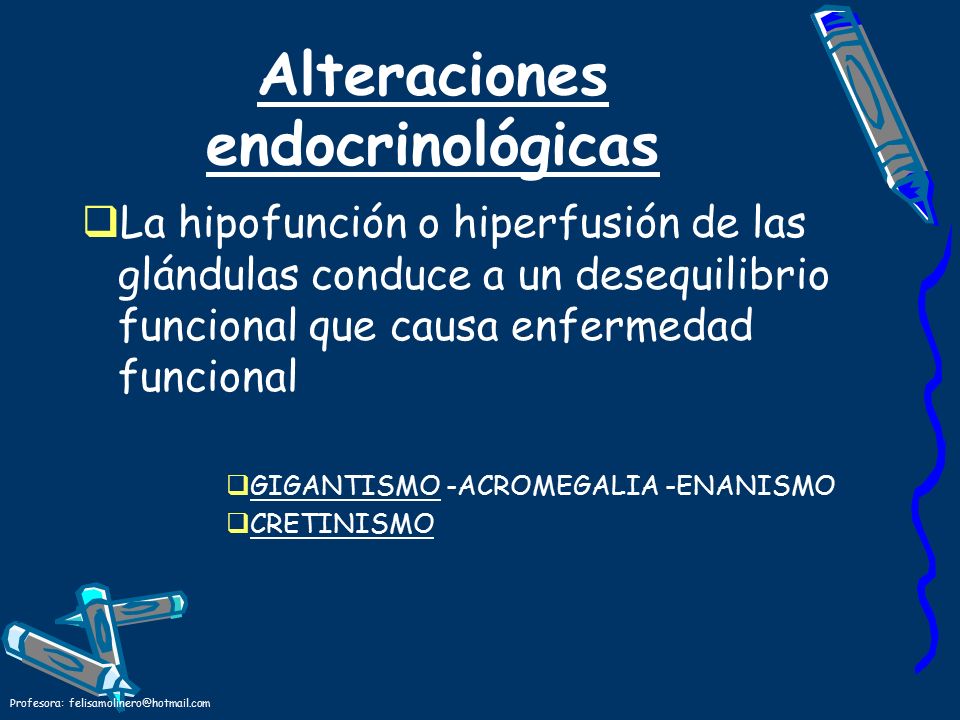 Alteraciones endocrinológicas

❑La hipofunción o hiperfusión de las glándulas conduce a un desequilibrio funcional que causa enfermedad funcional

❑GIGANTISMO -ACROMEGALIA -ENANISMO
❑CRETINISMO

Profesora: felisamolinero@hotmail.com